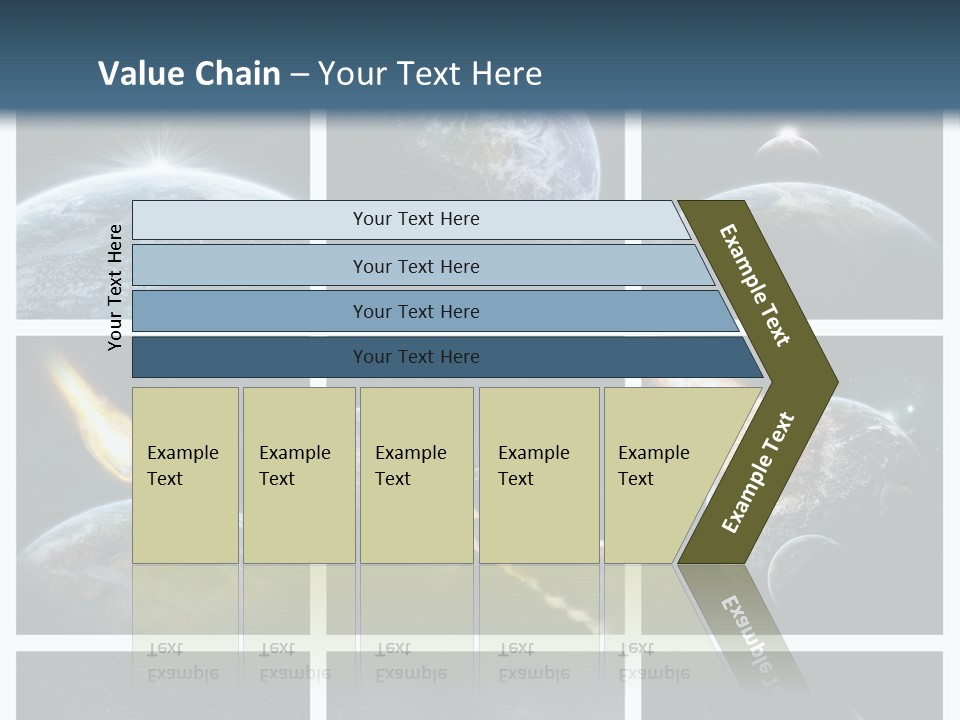 Value Chain – Your Text Here

Your Text Here

Your Text Here

Your Text Here

Your Text Here

Your Text Here

Example Text

Example Text

Example Text

Example Text

Example Text

Example Text

Example Text